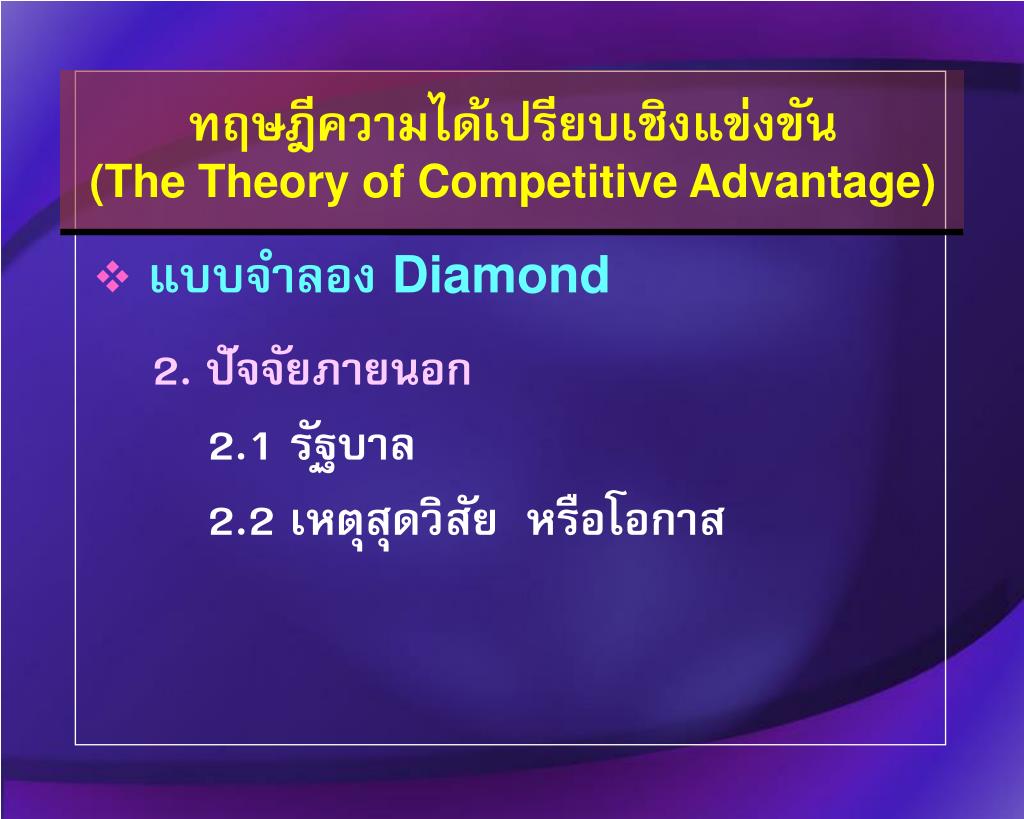 ทฤษฎีความได้เปรียบเชิงแข่งขัน
(The Theory of Competitive Advantage)

❖ แบบจำลอง Diamond

2. ปัจจัยภายนอก

2.1 รัฐบาล

2.2 เหตุสุดวิสัย หรือโอกาส